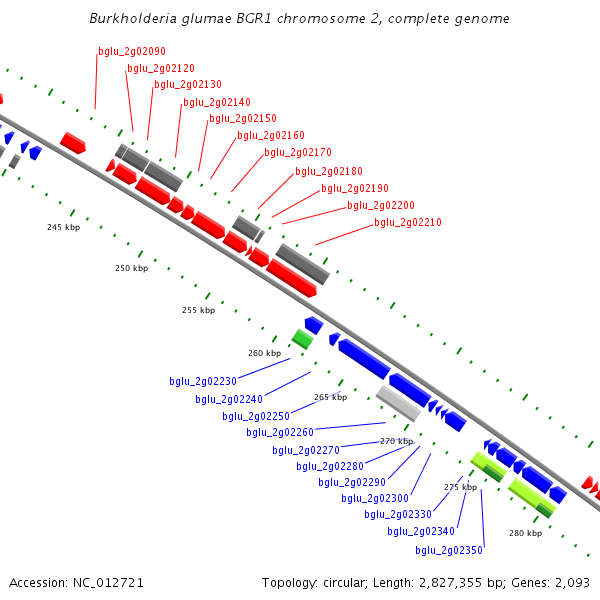 Burkholderia glumae BGR1 chromosome 2, complete genome

bglu_2g02090
bglu_2g02120
bglu_2g02130
bglu_2g02140
bglu_2g02150
bglu_2g02160
bglu_2g02170
bglu_2g02180
bglu_2g02190
bglu_2g02200
bglu_2g02210

245 kbp
250 kbp
255 kbp
260 kbp
265 kbp
270 kbp
275 kbp
280 kbp

bglu_2g02230
bglu_2g02240
bglu_2g02250
bglu_2g02260
bglu_2g02270
bglu_2g02280
bglu_2g02290
bglu_2g02300
bglu_2g02330
bglu_2g02340
bglu_2g02350

Accession: NC_012721

Topology: circular; Length: 2,827,355 bp; Genes: 2,093